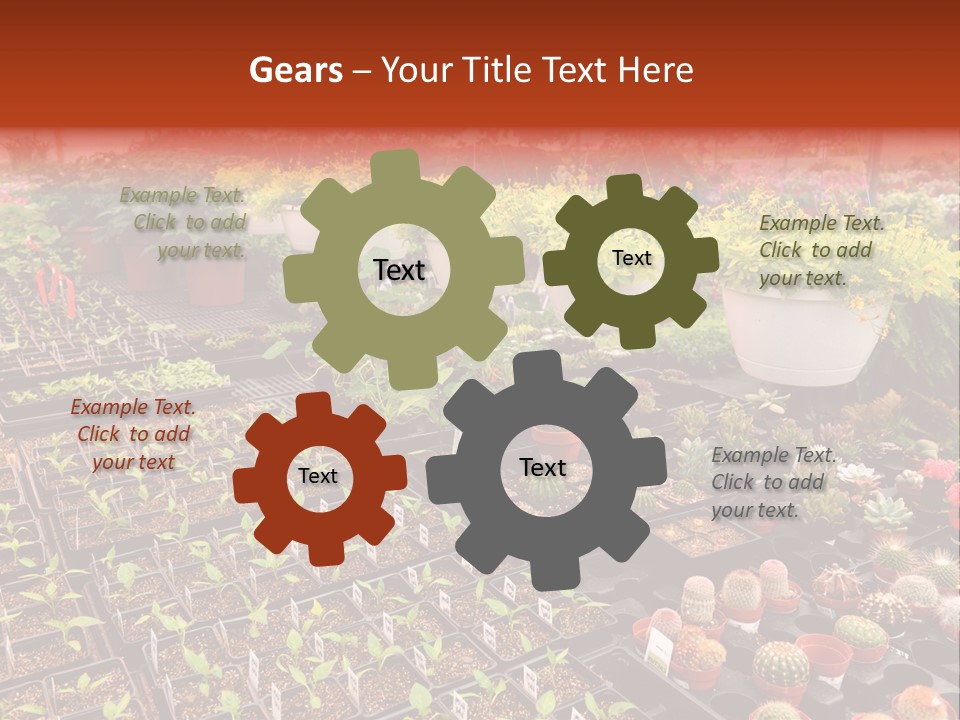 Gears – Your Title Text Here

Example Text. Click to add your text.

Text

Text

Example Text. Click to add your text.

Example Text. Click to add your text

Text

Text

Example Text. Click to add your text.